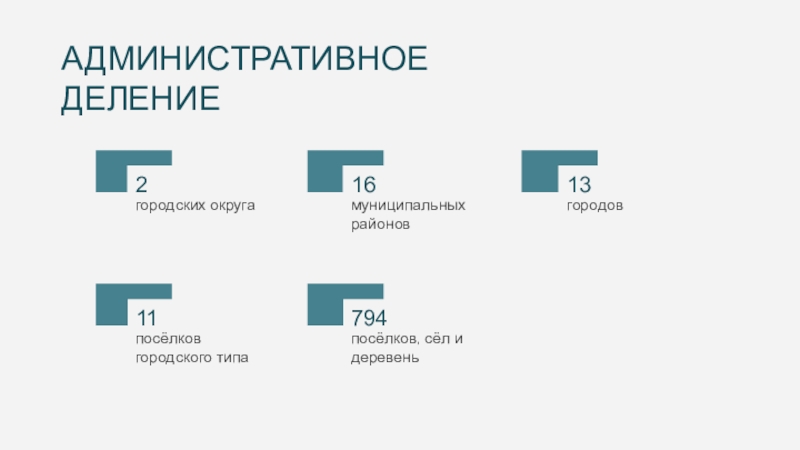 АДМИНИСТРАТИВНОЕ ДЕЛЕНИЕ

2
городских округа

16
муниципальных районов

13
городов

11
посёлков городского типа

794
посёлков, сёл и деревень